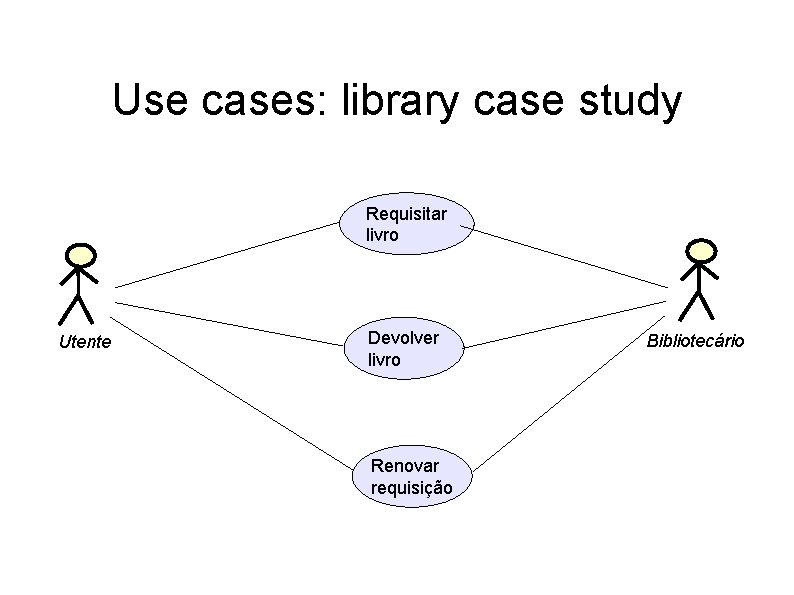 Use cases: library case study

Requisitar livro

Utente

Devolver livro

Bibliotecário

Renovar requisição